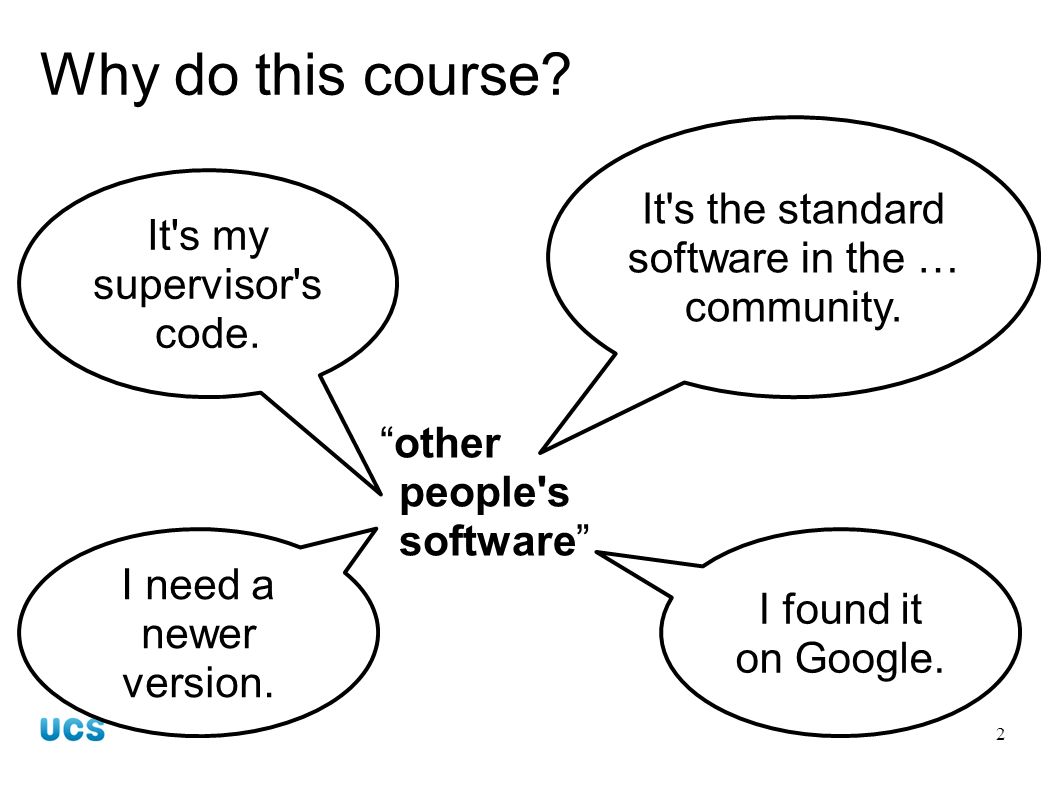 Why do this course?

It's my supervisor's code.

It's the standard software in the … community.

“other people's software”

I need a newer version.

I found it on Google.

UCS

2